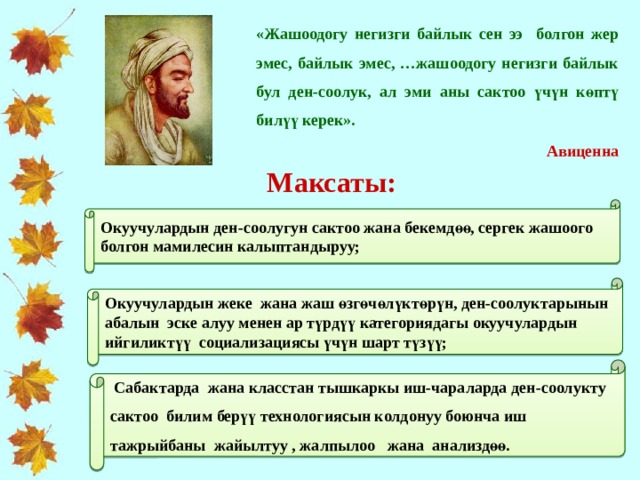 «Жашоодогу негизги байлык сен ээ болгон жер эмес, байлык эмес, …жашоодогу негизги байлык бул ден-соолук, ал эми аны сактоо үчүн көптү билүү керек».

Авиценна

Максаты:

Окуучулардын ден-соолугун сактоо жана бекемдөө, сергек жашоого болгон мамилесин калыптандыруу;

Окуучулардын жеке жана жаш өзгөчөлүктөрүн, ден-соолуктарынын абалын эске алуу менен ар түрдүү категориядагы окуучулардын ийгиликтүү социализациясы үчүн шарт түзүү;

Сабактарда жана класстан тышкаркы иш-чараларда ден-соолукту сактоо билим берүү технологиясын колдонуу боюнча иш тажрыйбаны жайылтуу , жалпылоо жана анализдөө.